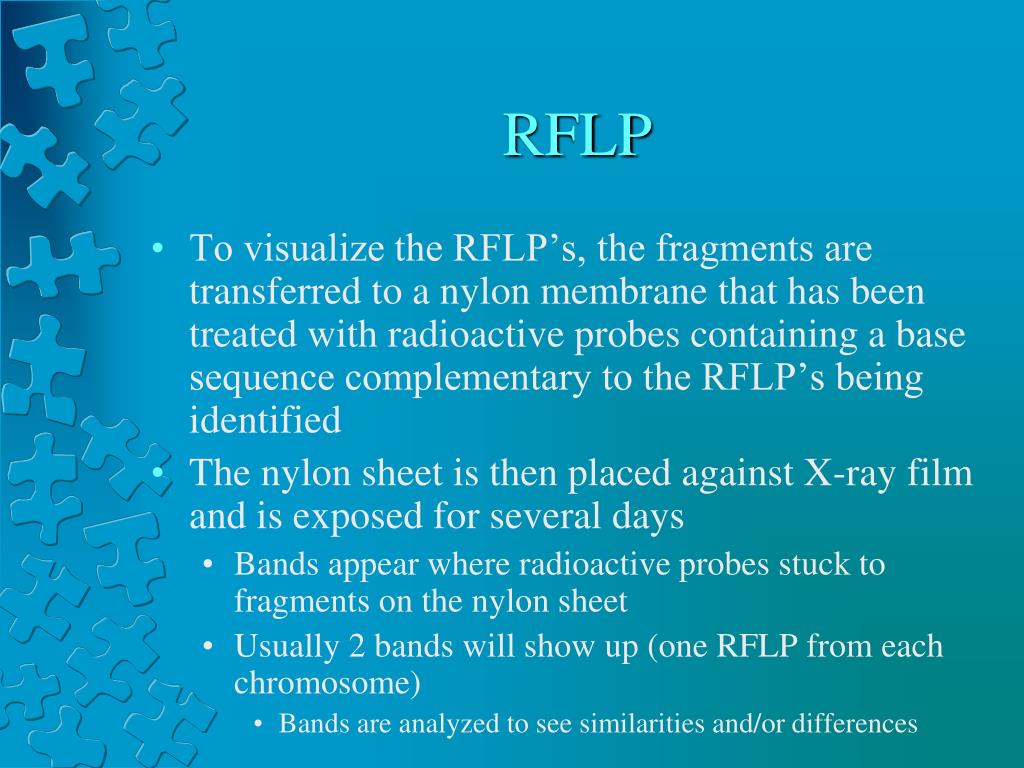 RFLP

• To visualize the RFLP’s, the fragments are transferred to a nylon membrane that has been treated with radioactive probes containing a base sequence complementary to the RFLP’s being identified
• The nylon sheet is then placed against X-ray film and is exposed for several days
 • Bands appear where radioactive probes stuck to fragments on the nylon sheet
 • Usually 2 bands will show up (one RFLP from each chromosome)
  • Bands are analyzed to see similarities and/or differences